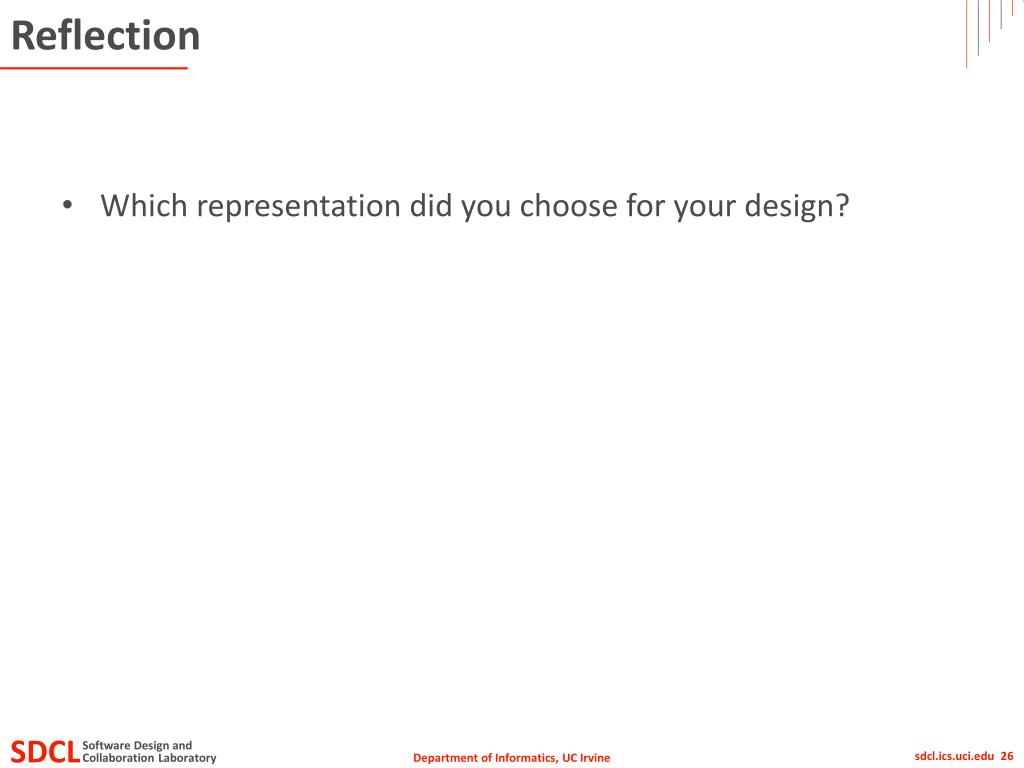 Reflection

• Which representation did you choose for your design?

SDCL Software Design and Collaboration Laboratory

Department of Informatics, UC Irvine

sdcl.ics.uci.edu 26